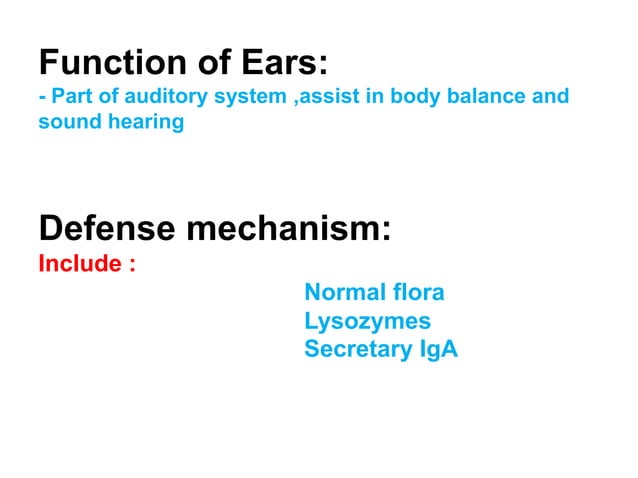 Function of Ears:
- Part of auditory system ,assist in body balance and sound hearing

Defense mechanism:
Include :
Normal flora
Lysozymes
Secretary IgA